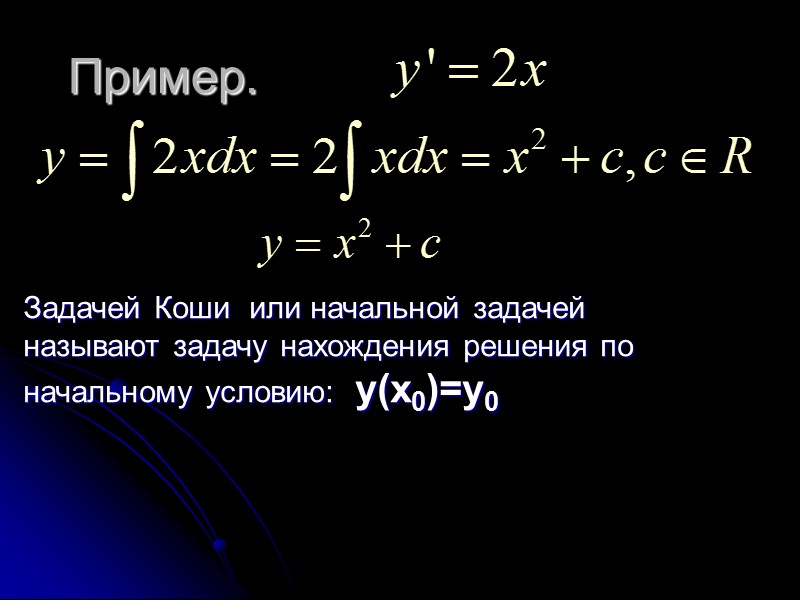 Пример. $y' = 2x$

$y = \int 2xdx = 2\int xdx = x^2 + c, c \in R$

$y = x^2 + c$

Задачей Коши или начальной задачей называют задачу нахождения решения по начальному условию: $y(x_0)=y_0$